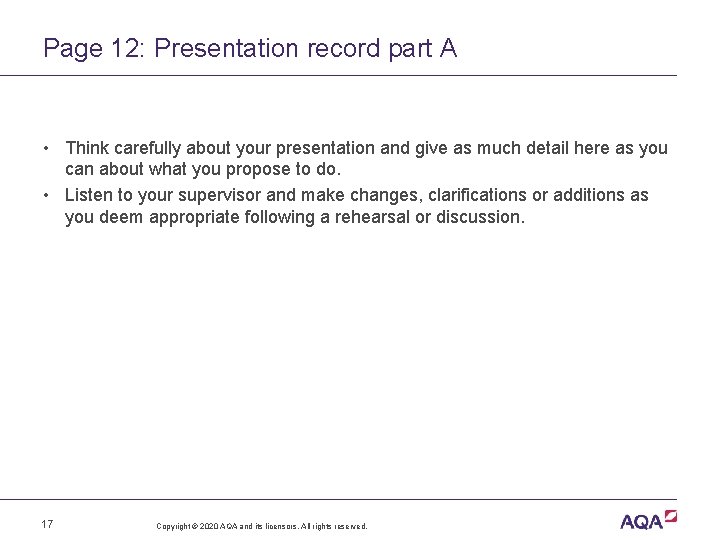 Page 12: Presentation record part A

• Think carefully about your presentation and give as much detail here as you can about what you propose to do.
• Listen to your supervisor and make changes, clarifications or additions as you deem appropriate following a rehearsal or discussion.

17

Copyright © 2020 AQA and its licensors. All rights reserved.

AQA